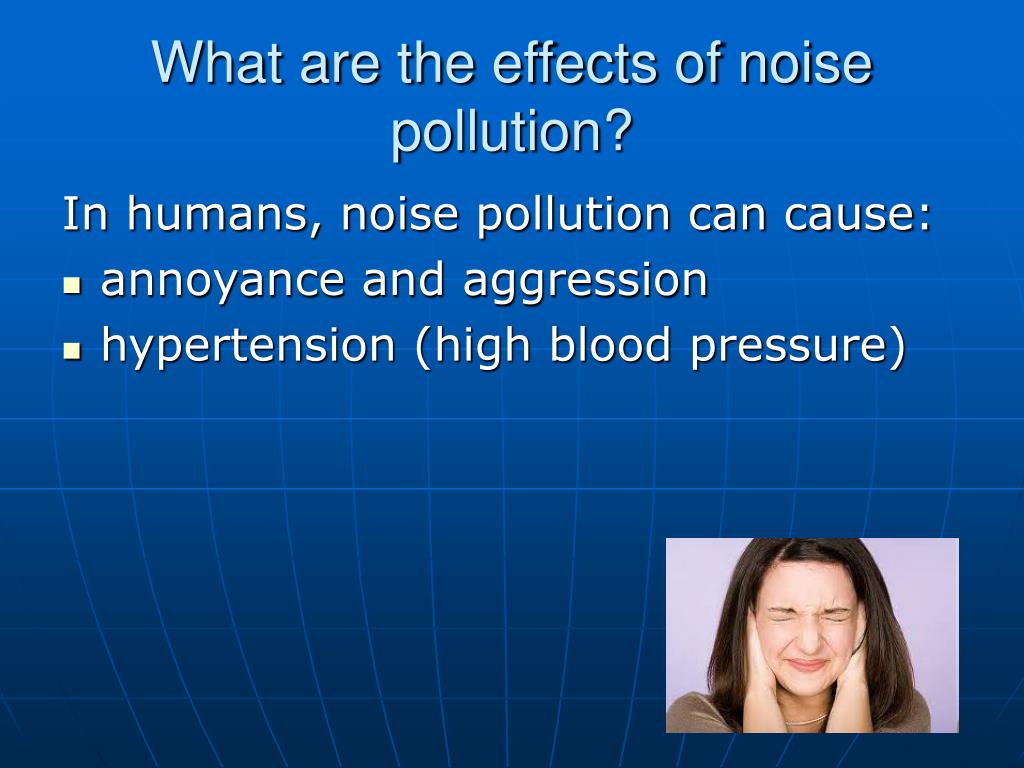 What are the effects of noise pollution?

In humans, noise pollution can cause:

- annoyance and aggression
- hypertension (high blood pressure)